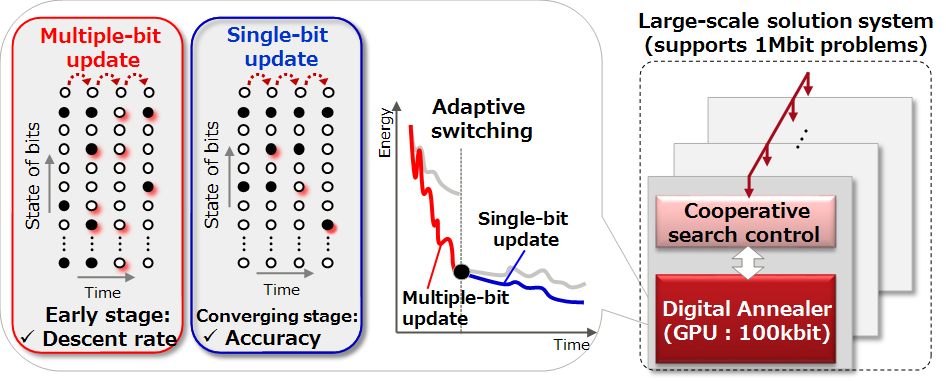 Multiple-bit update

State of bits

Time

Early stage:
✓ Descent rate

Single-bit update

State of bits

Time

Converging stage:
✓ Accuracy

Adaptive switching

Energy

Single-bit update

Multiple-bit update

Time

Large-scale solution system
(supports 1Mbit problems)

Cooperative search control

Digital Annealer
(GPU : 100kbit)